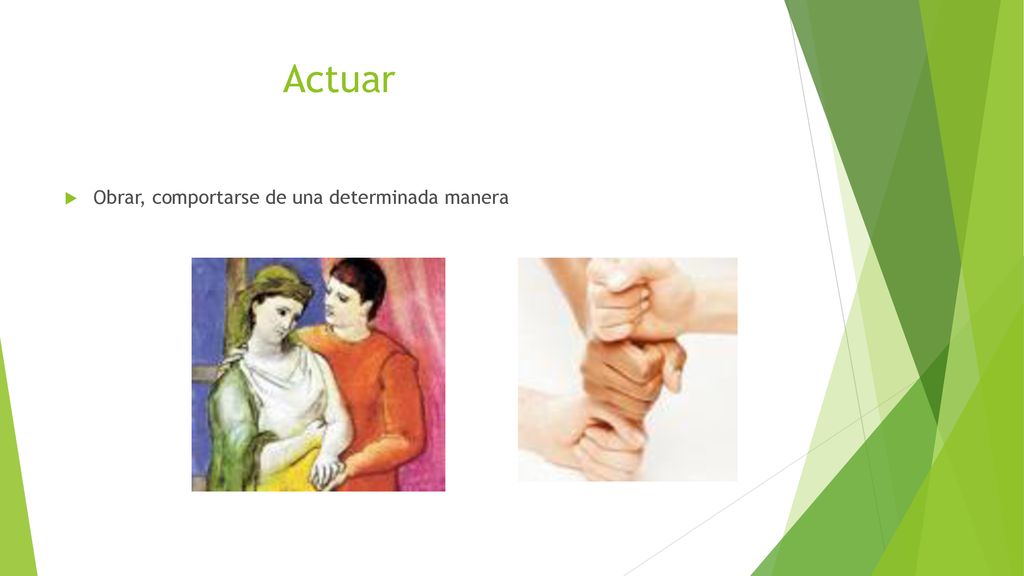 Actuar

Obrar, comportarse de una determinada manera